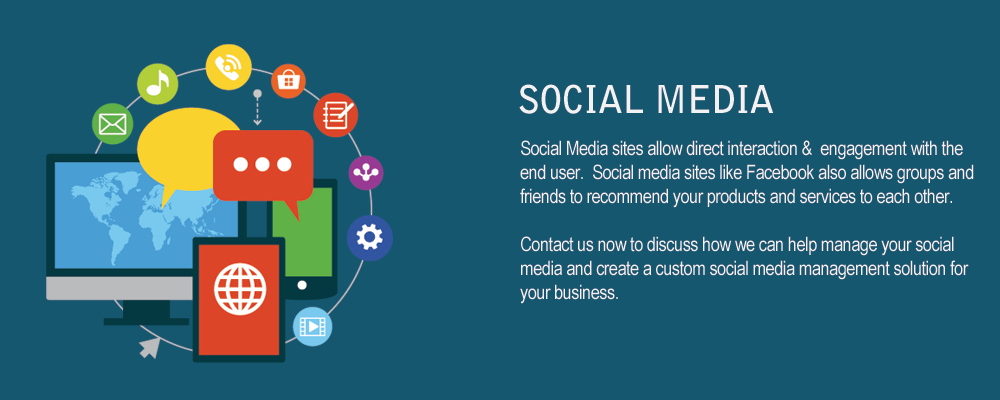 SOCIAL MEDIA

Social Media sites allow direct interaction & engagement with the end user. Social media sites like Facebook also allows groups and friends to recommend your products and services to each other.

Contact us now to discuss how we can help manage your social media and create a custom social media management solution for your business.